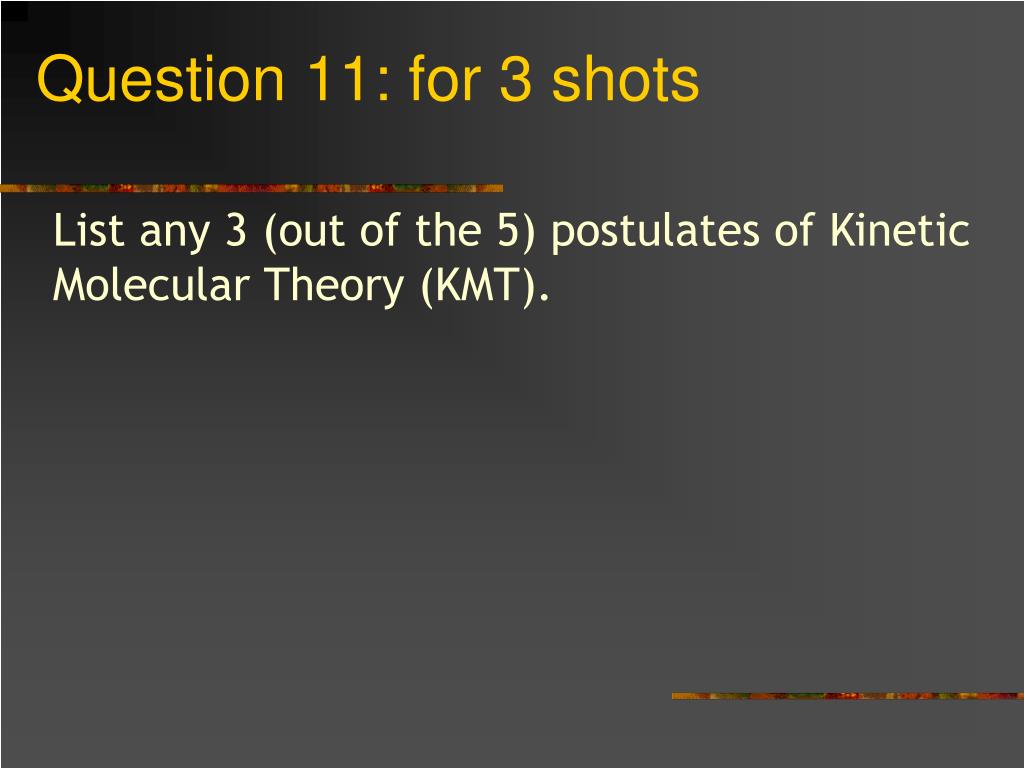 Question 11: for 3 shots

List any 3 (out of the 5) postulates of Kinetic Molecular Theory (KMT).